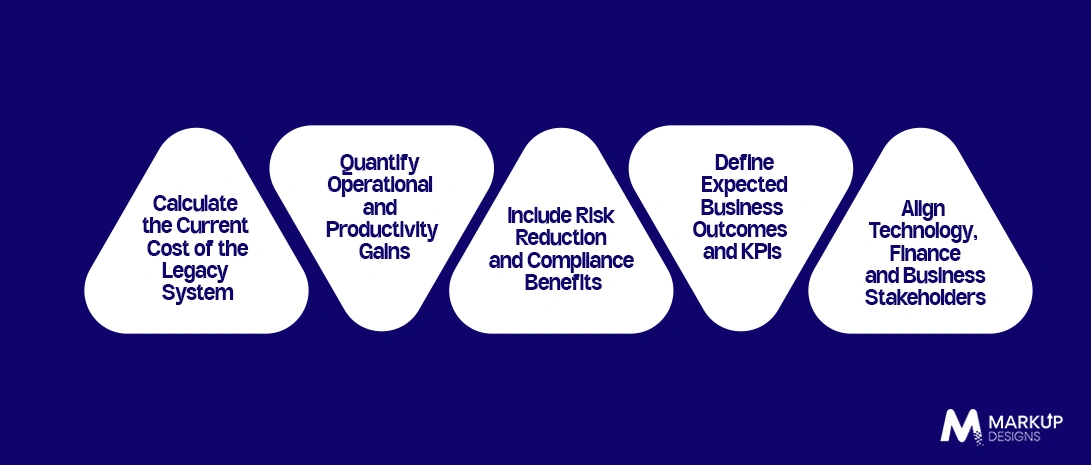 Calculate the Current Cost of the Legacy System

Quantify Operational and Productivity Gains

Include Risk Reduction and Compliance Benefits

Define Expected Business Outcomes and KPIs

Align Technology, Finance and Business Stakeholders

MARKUP DESIGNS